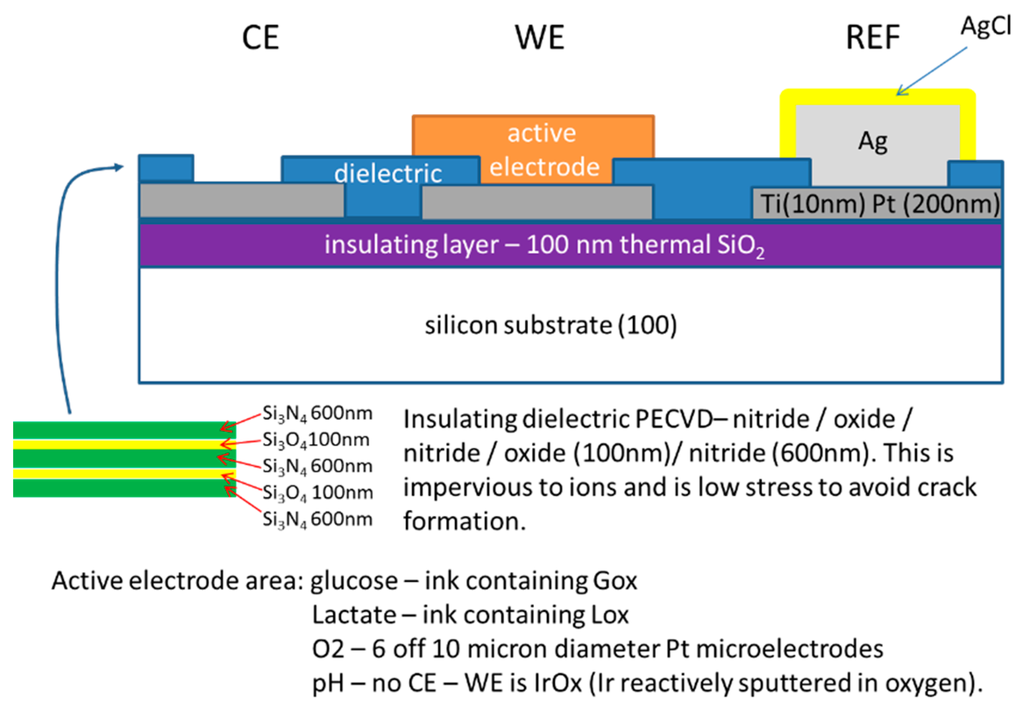 CE

WE

REF

AgCl

active electrode

Ag

dielectric

Ti(10nm) Pt (200nm)

insulating layer – 100 nm thermal $SiO_2$

silicon substrate (100)

$Si_3N_4$ 600nm
$Si_3O_4$100nm
$Si_3N_4$ 600nm
$Si_3O_4$ 100nm
$Si_3N_4$ 600nm

Insulating dielectric PECVD– nitride / oxide / nitride / oxide (100nm)/ nitride (600nm). This is impervious to ions and is low stress to avoid crack formation.

Active electrode area: glucose – ink containing Gox
Lactate – ink containing Lox
O2 – 6 off 10 micron diameter Pt microelectrodes
pH – no CE – WE is IrOx (Ir reactively sputtered in oxygen).